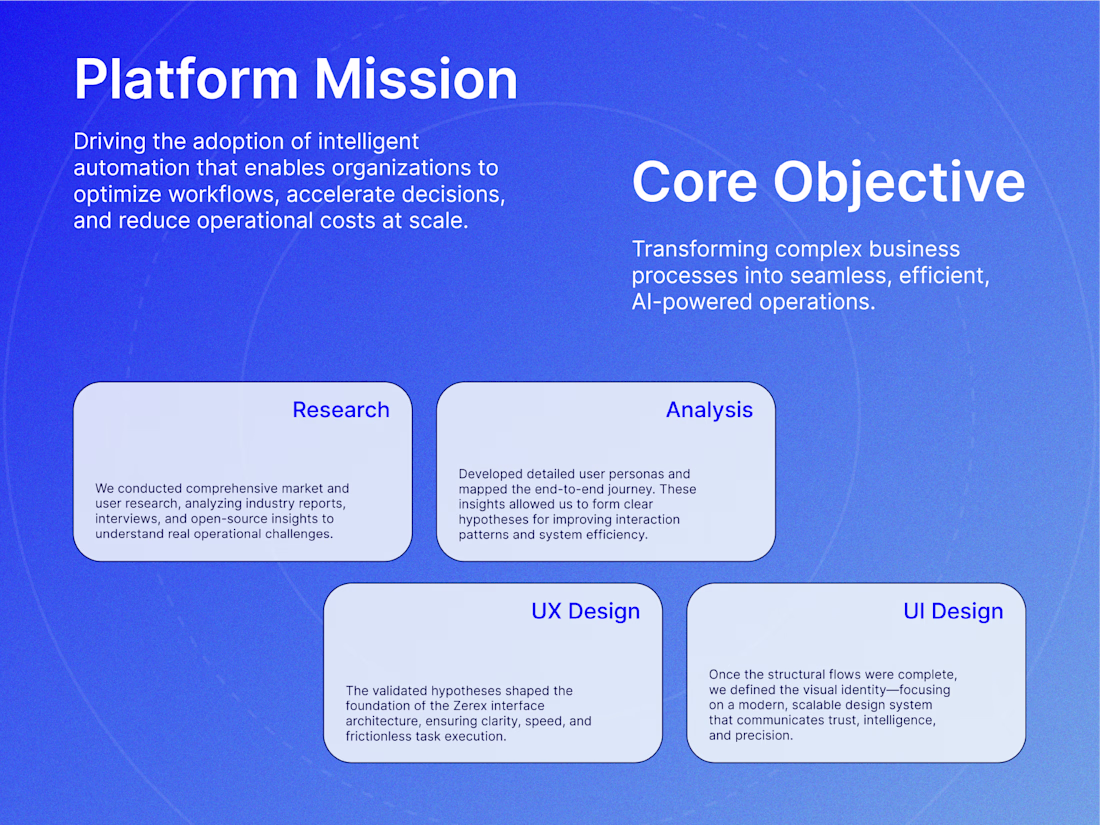 Platform Mission

Driving the adoption of intelligent automation that enables organizations to optimize workflows, accelerate decisions, and reduce operational costs at scale.

Core Objective

Transforming complex business processes into seamless, efficient, AI-powered operations.

Research

We conducted comprehensive market and user research, analyzing industry reports, interviews, and open-source insights to understand real operational challenges.

Analysis

Developed detailed user personas and mapped the end-to-end journey. These insights allowed us to form clear hypotheses for improving interaction patterns and system efficiency.

UX Design

The validated hypotheses shaped the foundation of the Zerex interface architecture, ensuring clarity, speed, and frictionless task execution.

UI Design

Once the structural flows were complete, we defined the visual identity—focusing on a modern, scalable design system that communicates trust, intelligence, and precision.